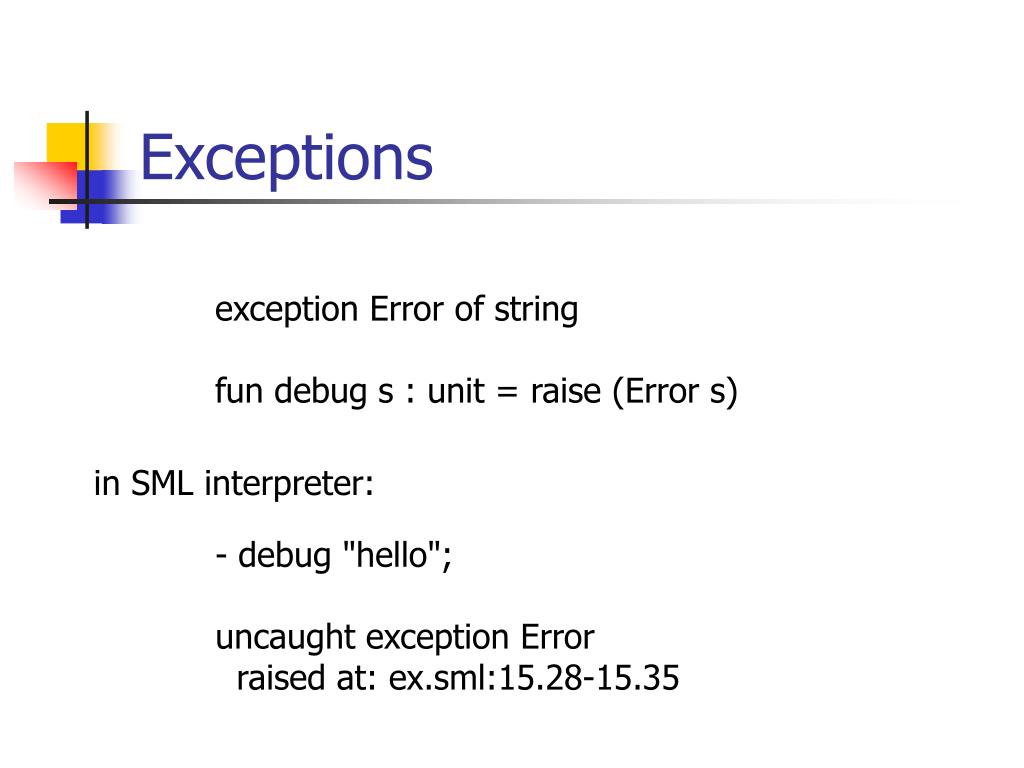 Exceptions

exception Error of string

fun debug s : unit = raise (Error s)

in SML interpreter:

- debug "hello";

uncaught exception Error
raised at: ex.sml:15.28-15.35